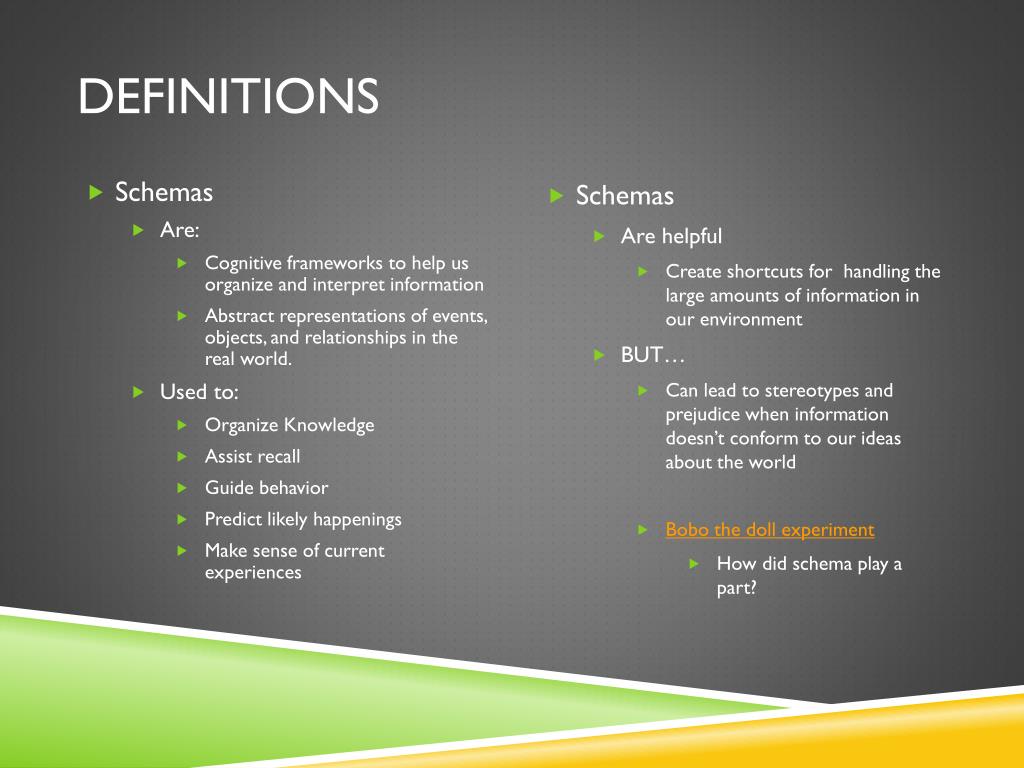 DEFINITIONS

Schemas

Are:

Cognitive frameworks to help us organize and interpret information

Abstract representations of events, objects, and relationships in the real world.

Used to:

Organize Knowledge

Assist recall

Guide behavior

Predict likely happenings

Make sense of current experiences

Schemas

Are helpful

Create shortcuts for handling the large amounts of information in our environment

BUT…

Can lead to stereotypes and prejudice when information doesn't conform to our ideas about the world

Bobo the doll experiment

How did schema play a part?